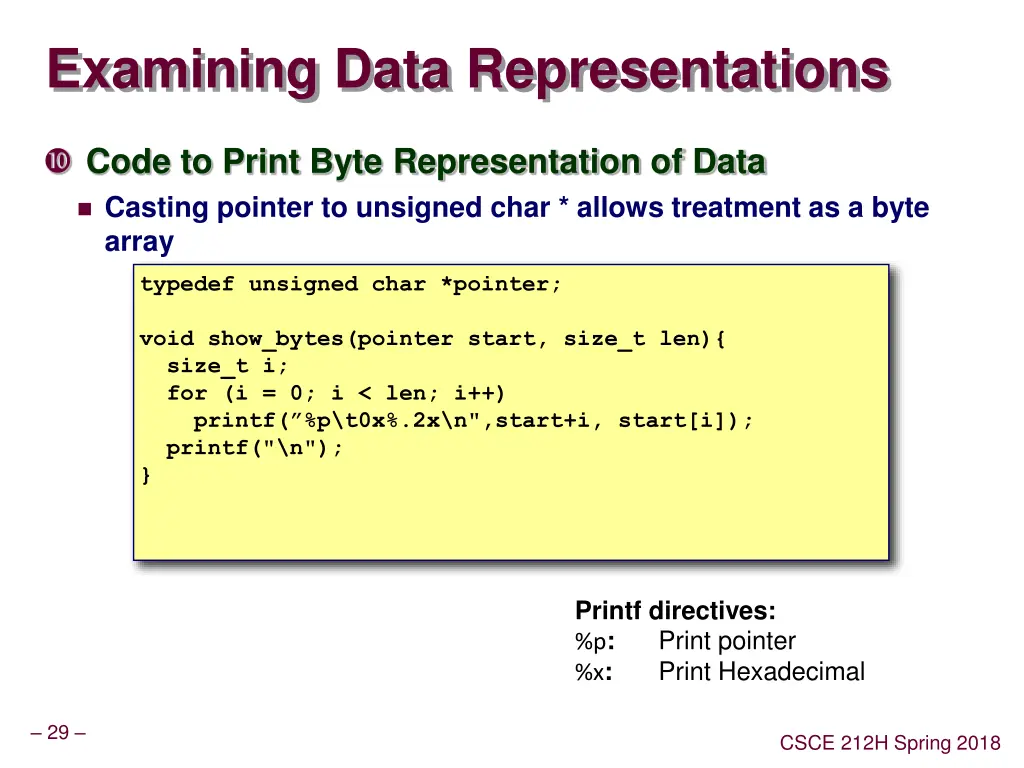 Examining Data Representations

Code to Print Byte Representation of Data

Casting pointer to unsigned char * allows treatment as a byte array

typedef unsigned char *pointer;

void show_bytes(pointer start, size_t len){
  size_t i;
  for (i = 0; i < len; i++)
    printf(”%p\t0x%.2x\n",start+i, start[i]);
  printf("\n");
}

Printf directives:
%p: Print pointer
%x: Print Hexadecimal

– 29 –

CSCE 212H Spring 2018